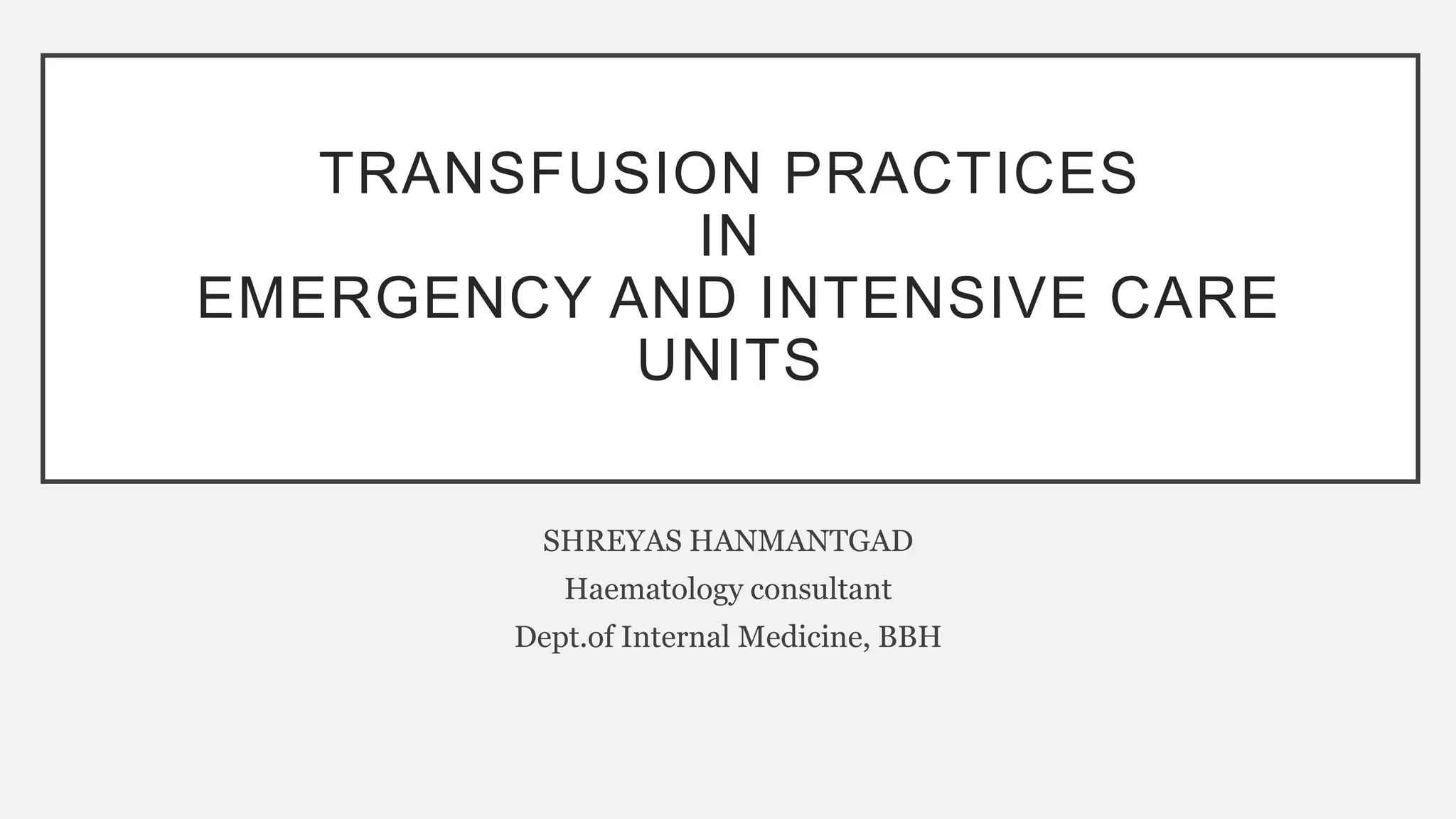 TRANSFUSION PRACTICES
IN
EMERGENCY AND INTENSIVE CARE UNITS

SHREYAS HANMANTGAD
Haematology consultant
Dept.of Internal Medicine, BBH